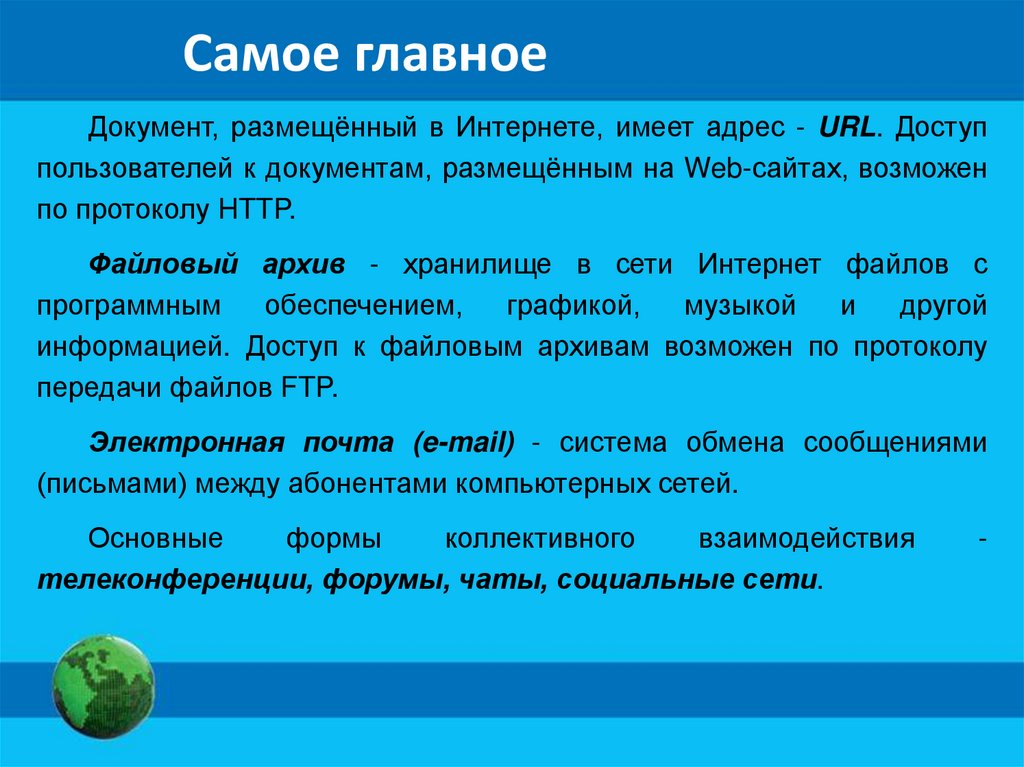 Самое главное

Документ, размещённый в Интернете, имеет адрес - URL. Доступ пользователей к документам, размещённым на Web-сайтах, возможен по протоколу HTTP.

Файловый архив - хранилище в сети Интернет файлов с программным обеспечением, графикой, музыкой и другой информацией. Доступ к файловым архивам возможен по протоколу передачи файлов FTP.

Электронная почта (e-mail) - система обмена сообщениями (письмами) между абонентами компьютерных сетей.

Основные формы коллективного взаимодействия - телеконференции, форумы, чаты, социальные сети.